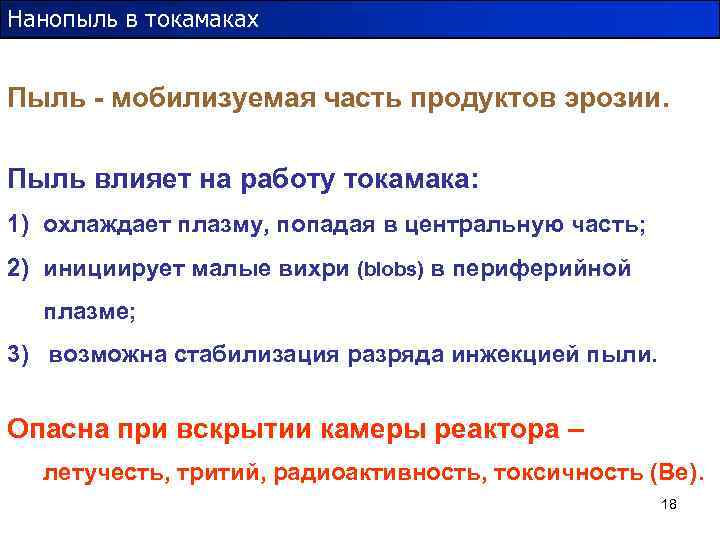 Нанопыль в токамаках

Пыль - мобилизуемая часть продуктов эрозии.

Пыль влияет на работу токамака:

1) охлаждает плазму, попадая в центральную часть;

2) инициирует малые вихри (blobs) в периферийной плазме;

3) возможна стабилизация разряда инжекцией пыли.

Опасна при вскрытии камеры реактора – летучесть, тритий, радиоактивность, токсичность (Be).

18